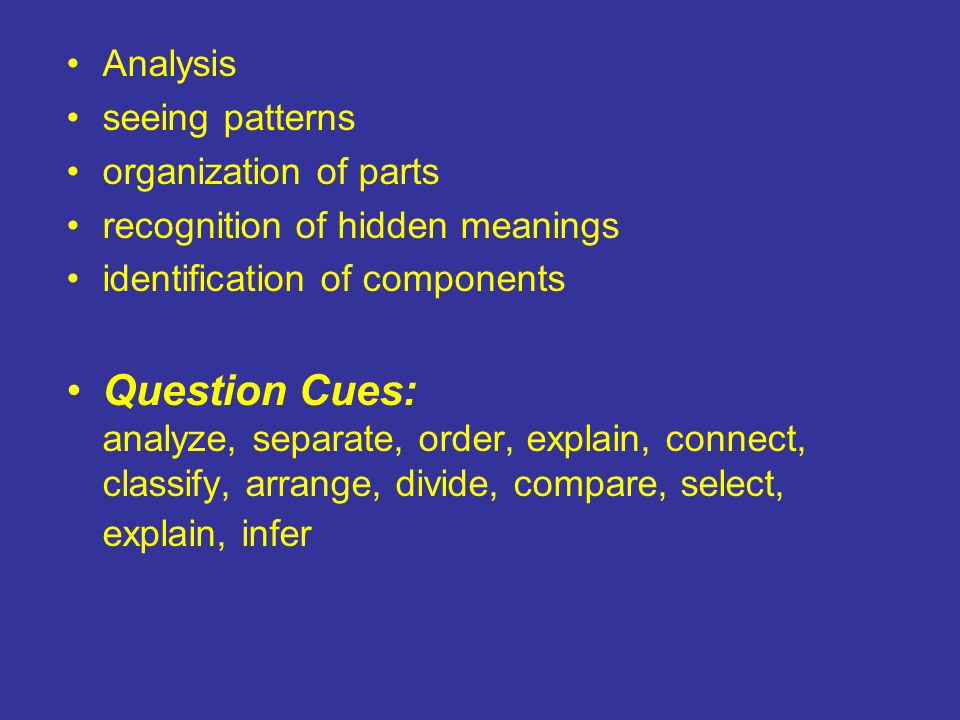 • Analysis
• seeing patterns
• organization of parts
• recognition of hidden meanings
• identification of components

• Question Cues:
analyze, separate, order, explain, connect, classify, arrange, divide, compare, select, explain, infer